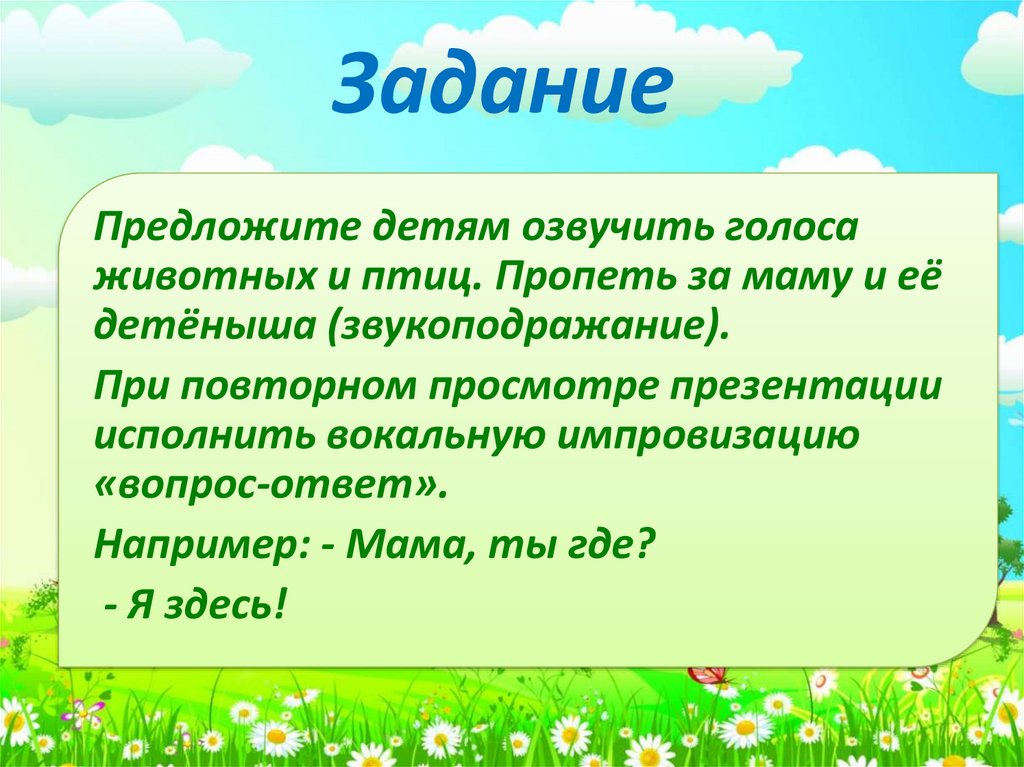 Задание

Предложите детям озвучить голоса животных и птиц. Пропеть за маму и её детёныша (звукоподражание).

При повторном просмотре презентации исполнить вокальную импровизацию «вопрос-ответ».

Например: - Мама, ты где?

- Я здесь!